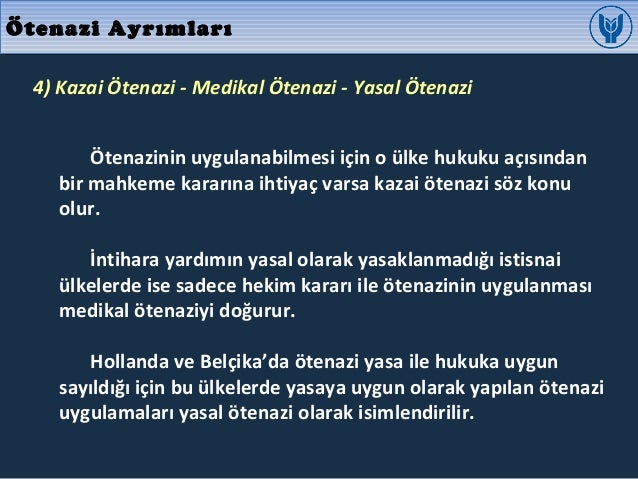 Ötenazi Ayrımları

4) Kazai Ötenazi - Medikal Ötenazi - Yasal Ötenazi

Ötenazinin uygulanabilmesi için o ülke hukuku açısından bir mahkeme kararına ihtiyaç varsa kazai ötenazi söz konu olur.

İntihara yardımın yasal olarak yasaklanmadığı istisnai ülkelerde ise sadece hekim kararı ile ötenazinin uygulanması medikal ötenaziyi doğurur.

Hollanda ve Belçika'da ötenazi yasa ile hukuka uygun sayıldığı için bu ülkelerde yasaya uygun olarak yapılan ötenazi uygulamaları yasal ötenazi olarak isimlendirilir.